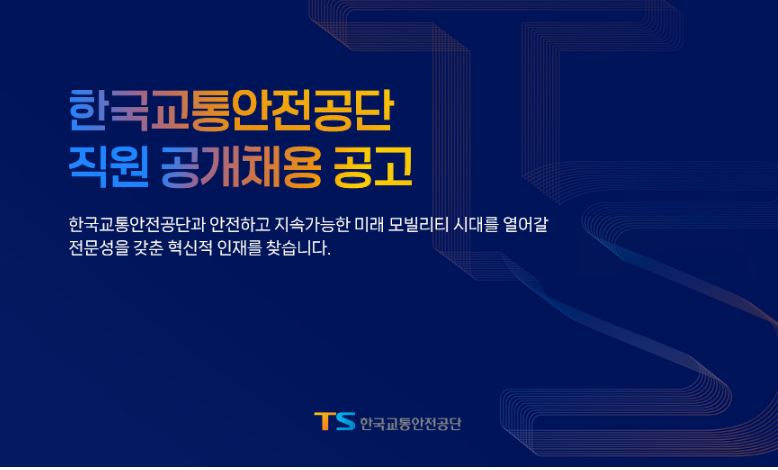 한국교통안전공단
직원 공개채용 공고

한국교통안전공단과 안전하고 지속가능한 미래 모빌리티 시대를 열어갈 전문성을 갖춘 혁신적 인재를 찾습니다.

TS 한국교통안전공단